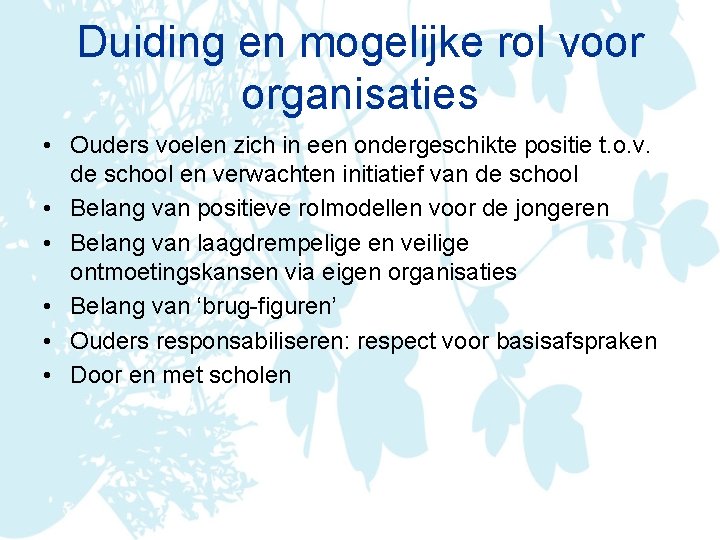 Duiding en mogelijke rol voor organisaties

• Ouders voelen zich in een ondergeschikte positie t.o.v. de school en verwachten initiatief van de school
• Belang van positieve rolmodellen voor de jongeren
• Belang van laagdrempelige en veilige ontmoetingskansen via eigen organisaties
• Belang van ‘brug-figuren’
• Ouders responsabiliseren: respect voor basisafspraken
• Door en met scholen